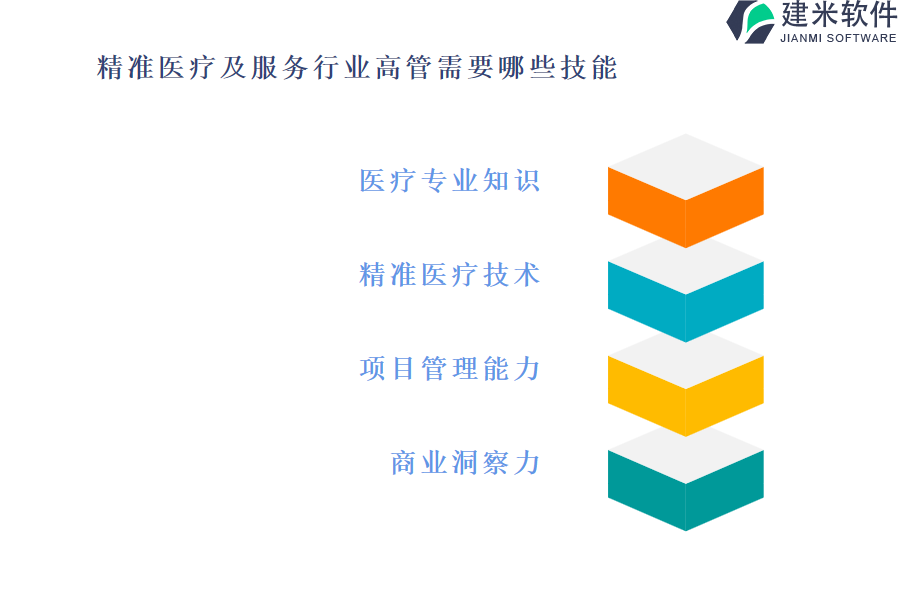 建米软件
JIANMI SOFTWARE

精准医疗及服务行业高管需要哪些技能

医疗专业知识

精准医疗技术

项目管理能力

商业洞察力